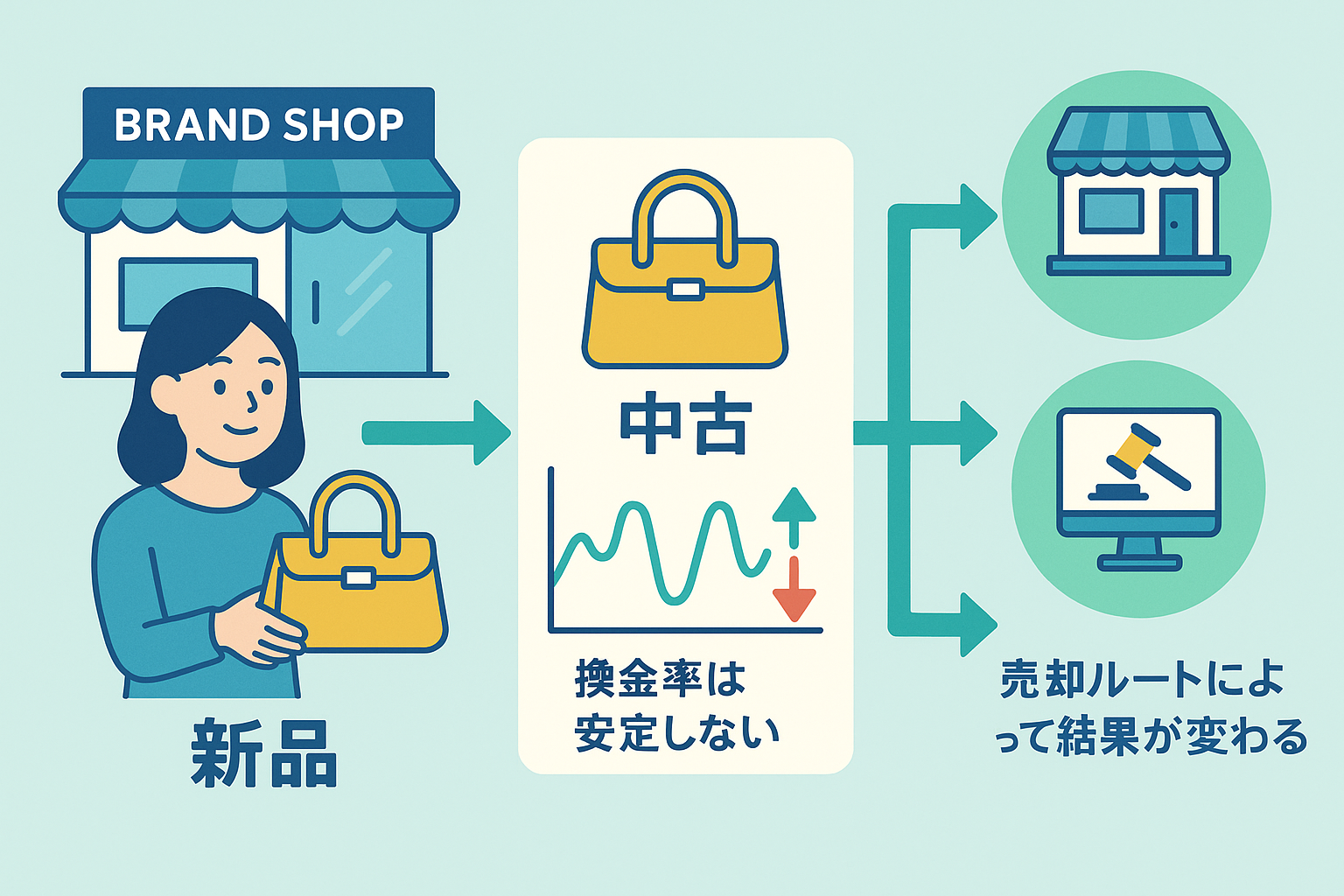 BRAND SHOP

新品

中古

換金率は安定しない

売却ルートによって結果が変わる